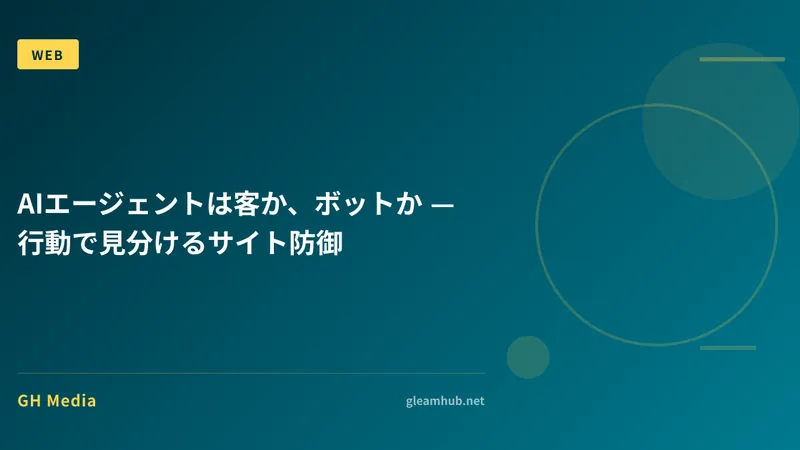 WEB

AIエージェントは客か、ボットか —
行動で見分けるサイト防御

GH Media

gleamhub.net